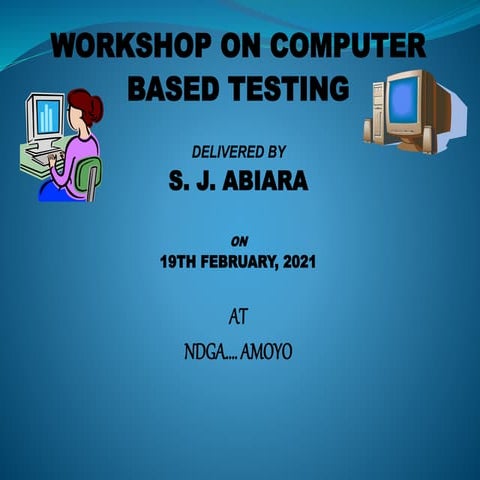 WORKSHOP ON COMPUTER BASED TESTING

DELIVERED BY

S. J. ABIARA

ON

19TH FEBRUARY, 2021

AT

NDGA.... AMOYO